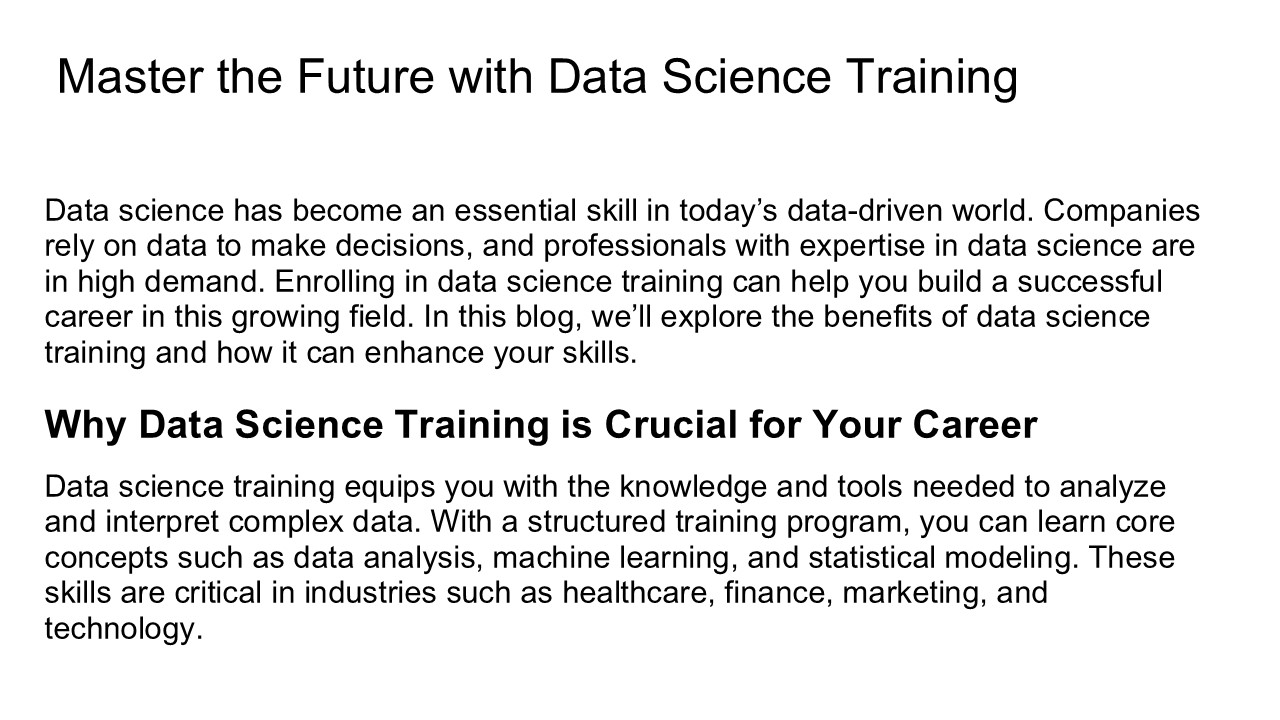 Master the Future with Data Science Training

Data science has become an essential skill in today’s data-driven world. Companies rely on data to make decisions, and professionals with expertise in data science are in high demand. Enrolling in data science training can help you build a successful career in this growing field. In this blog, we’ll explore the benefits of data science training and how it can enhance your skills.

Why Data Science Training is Crucial for Your Career

Data science training equips you with the knowledge and tools needed to analyze and interpret complex data. With a structured training program, you can learn core concepts such as data analysis, machine learning, and statistical modeling. These skills are critical in industries such as healthcare, finance, marketing, and technology.